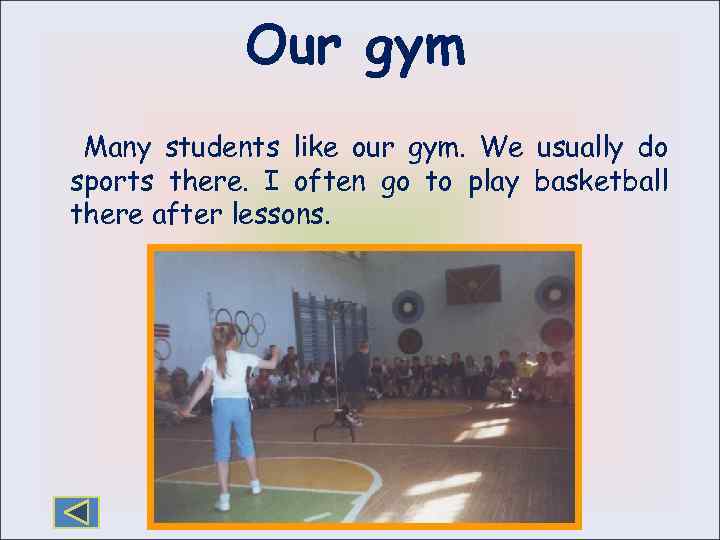 Our gym

Many students like our gym. We usually do sports there. I often go to play basketball there after lessons.